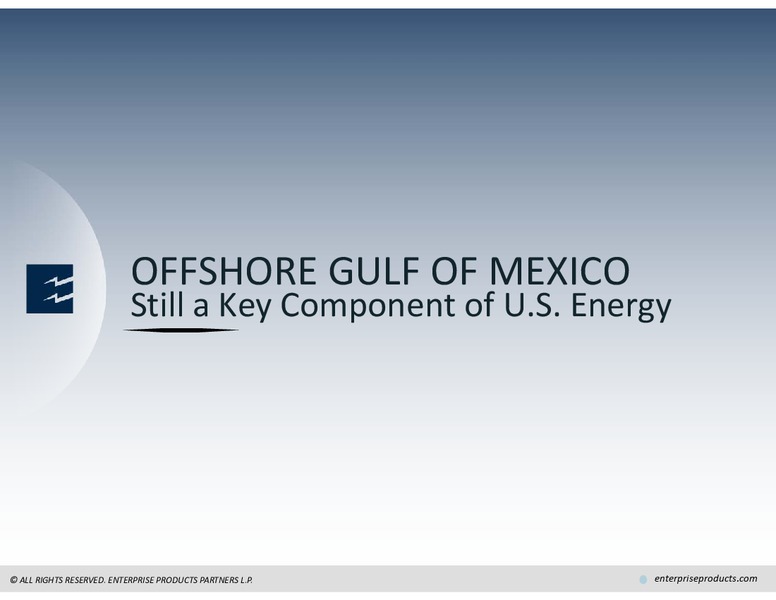 OFFSHORE GULF OF MEXICO
Still a Key Component of U.S. Energy

© ALL RIGHTS RESERVED. ENTERPRISE PRODUCTS PARTNERS L.P.

enterpriseproducts.com